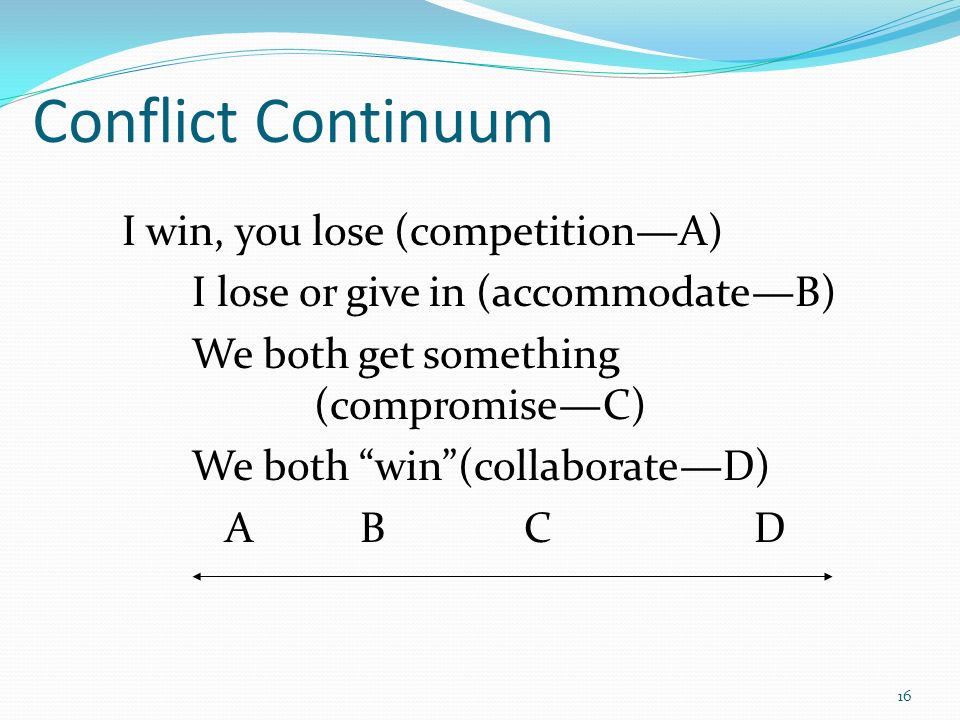 Conflict Continuum

I win, you lose (competition—A)

I lose or give in (accommodate—B)

We both get something (compromise—C)

We both “win”(collaborate—D)

A B C D

16